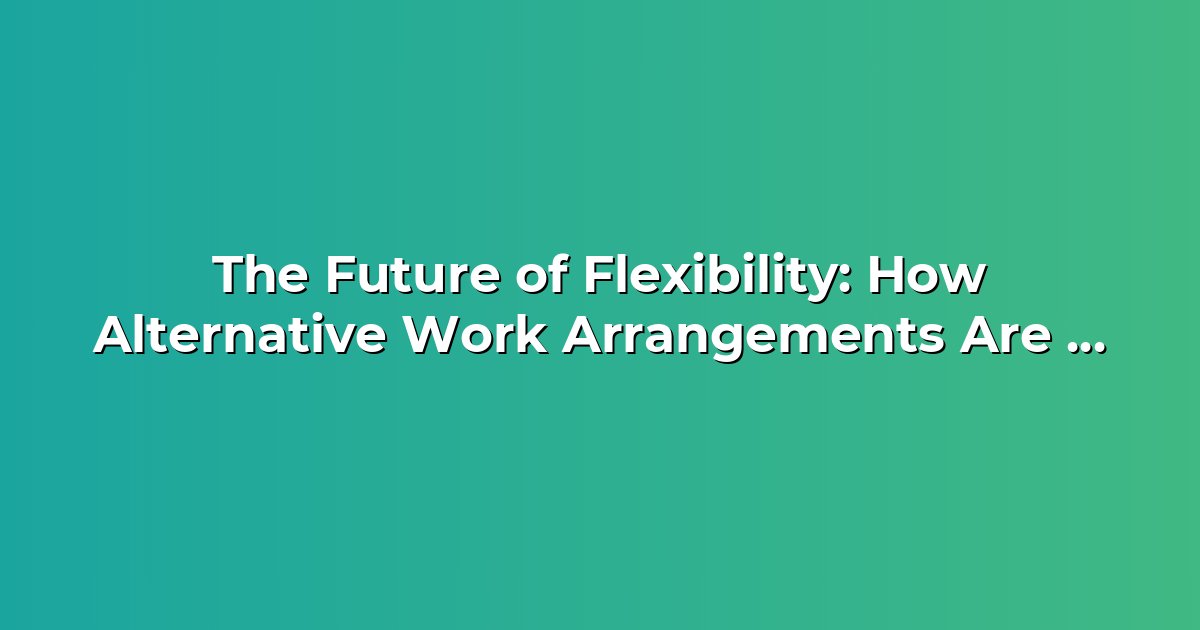 The Future of Flexibility: How Alternative Work Arrangements Are ...